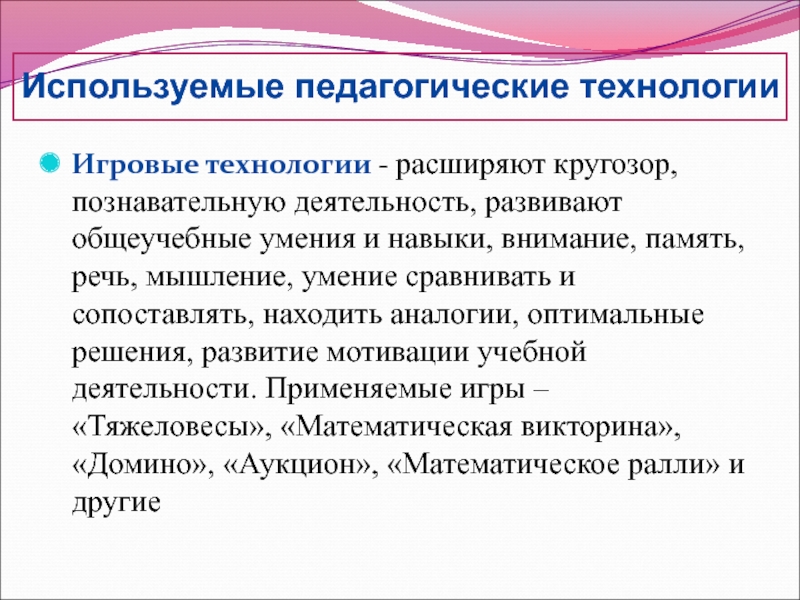 Используемые педагогические технологии

Игровые технологии - расширяют кругозор, познавательную деятельность, развивают общеучебные умения и навыки, внимание, память, речь, мышление, умение сравнивать и сопоставлять, находить аналогии, оптимальные решения, развитие мотивации учебной деятельности. Применяемые игры – «Тяжеловесы», «Математическая викторина», «Домино», «Аукцион», «Математическое ралли» и другие